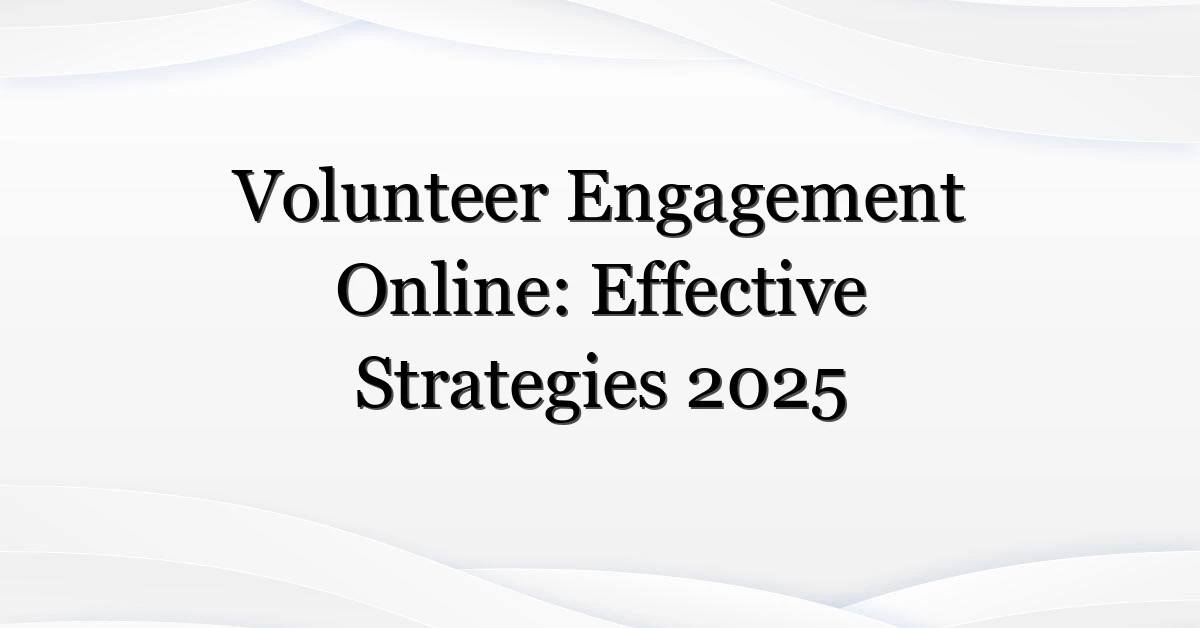 Volunteer Engagement Online: Effective Strategies 2025